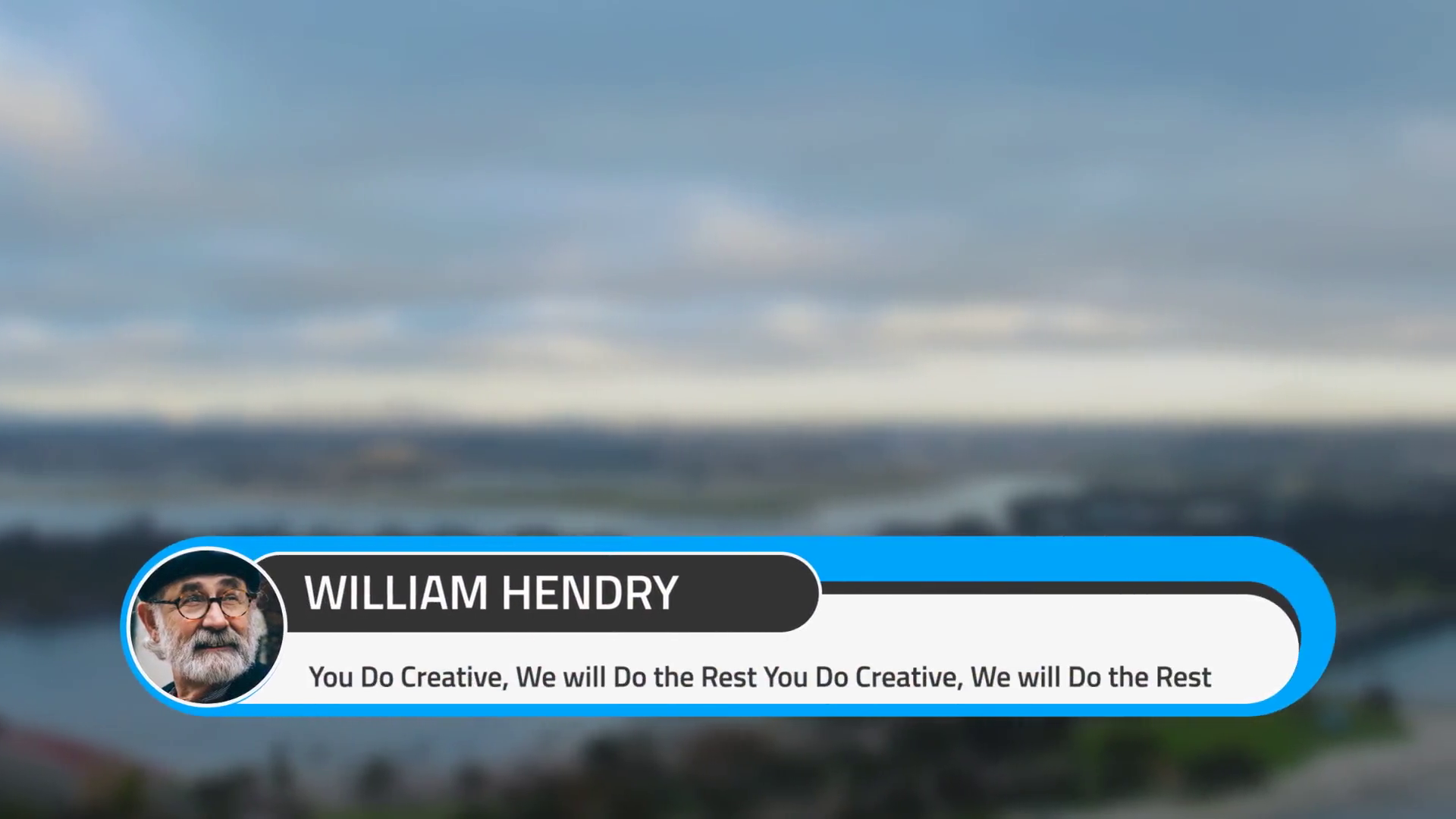 WILLIAM HENDRY

You Do Creative, We will Do the Rest You Do Creative, We will Do the Rest